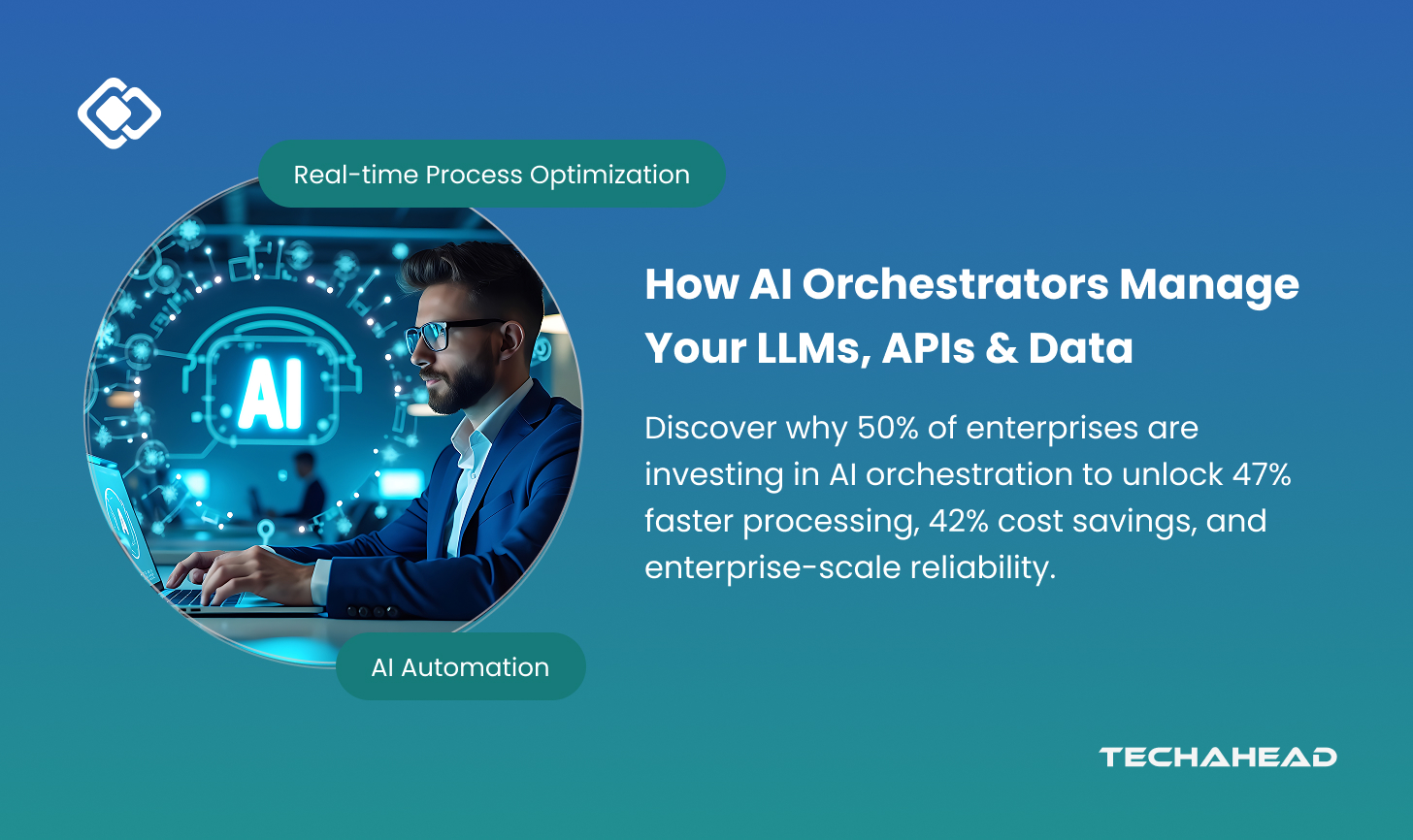 Real-time Process Optimization

AI

AI Automation

How AI Orchestrators Manage Your LLMs, APIs & Data

Discover why 50% of enterprises are investing in AI orchestration to unlock 47% faster processing, 42% cost savings, and enterprise-scale reliability.

TECHAHEAD